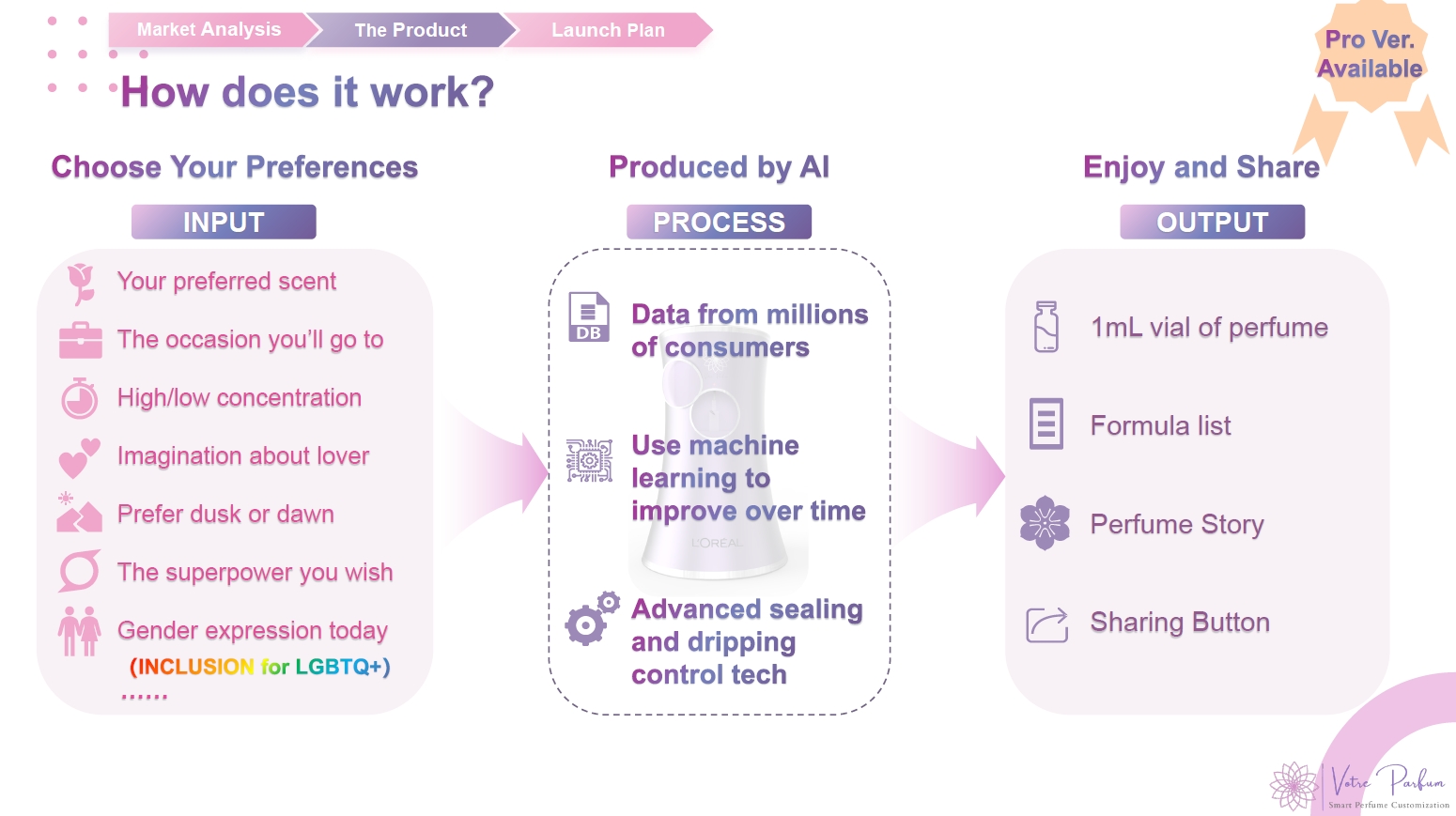 Market Analysis The Product Launch Plan

Pro Ver. Available

How does it work?

Choose Your Preferences

INPUT

Your preferred scent
The occasion you'll go to
High/low concentration
Imagination about lover
Prefer dusk or dawn
The superpower you wish
Gender expression today
(INCLUSION for LGBTQ+)
......

Produced by AI

PROCESS

DB
Data from millions of consumers

Use machine learning to improve over time

L'OREAL

Advanced sealing and dripping control tech

Enjoy and Share

OUTPUT

1mL vial of perfume
Formula list
Perfume Story
Sharing Button

Votre Parfum
Smart Perfume Customization